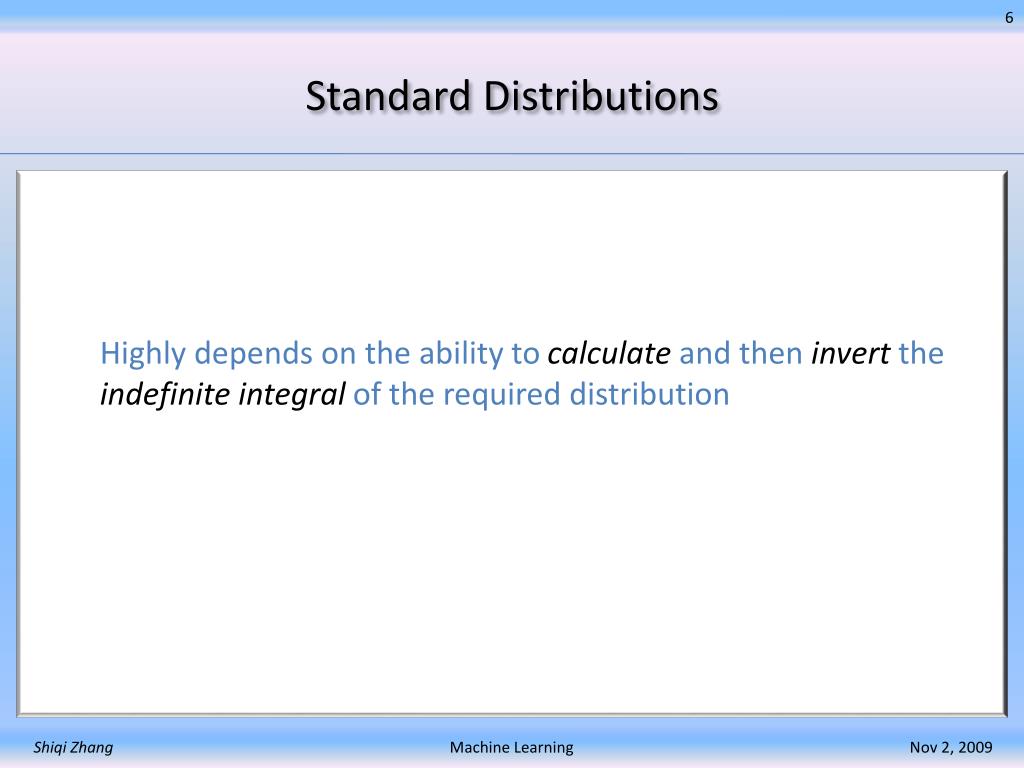 6

Standard Distributions

Highly depends on the ability to calculate and then invert the indefinite integral of the required distribution

Shiqi Zhang

Machine Learning

Nov 2, 2009